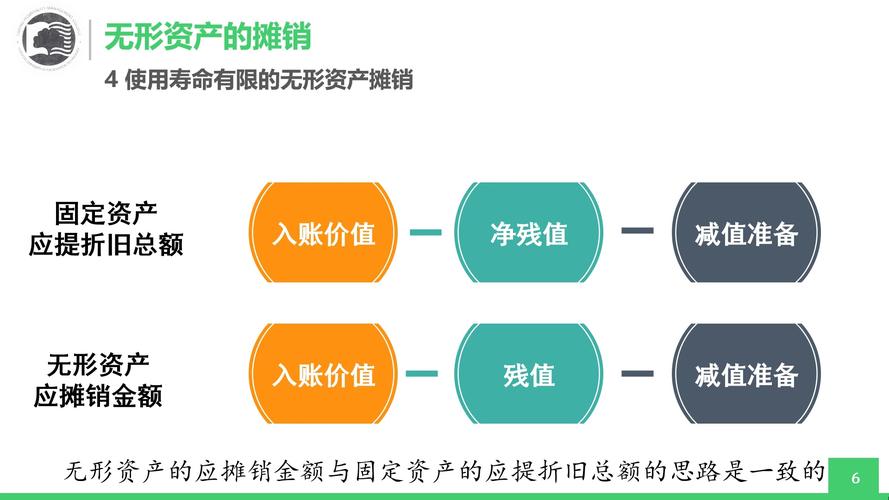 无形资产的摊销

4 使用寿命有限的无形资产摊销

固定资产
应提折旧总额

入账价值 — 净残值 — 减值准备

无形资产
应摊销金额

入账价值 — 残值 — 减值准备

无形资产的应摊销金额与固定资产的应提折旧总额的思路是一致的

6